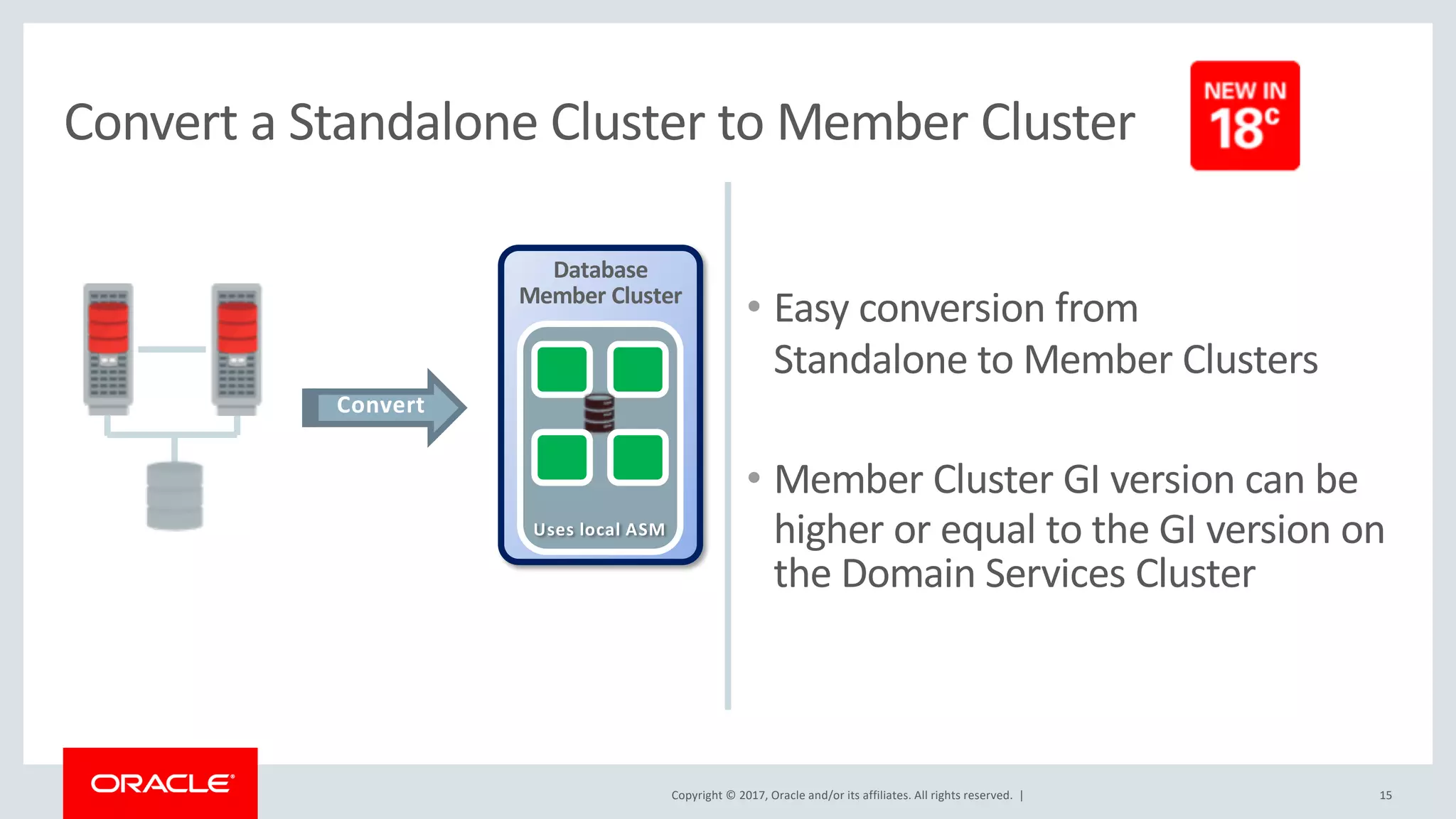 Convert a Standalone Cluster to Member Cluster

NEW IN 18c

Convert

Database Member Cluster

Uses local ASM

• Easy conversion from Standalone to Member Clusters

• Member Cluster GI version can be higher or equal to the GI version on the Domain Services Cluster

ORACLE

Copyright © 2017, Oracle and/or its affiliates. All rights reserved. |

15